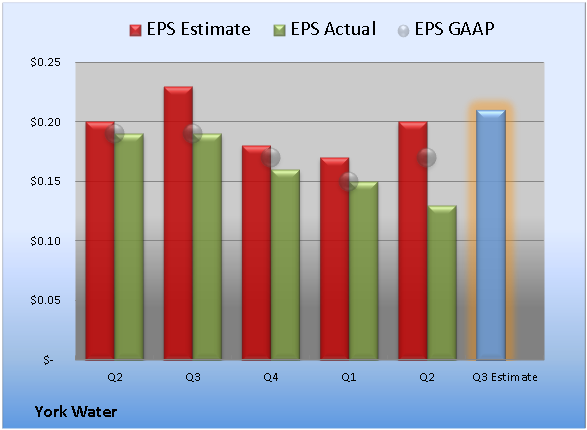 EPS Estimate EPS Actual EPS GAAP

$0.25
$0.20
$0.15
$0.10
$0.05
$-

Q2 Q3 Q4 Q1 Q2 Q3 Estimate

York Water